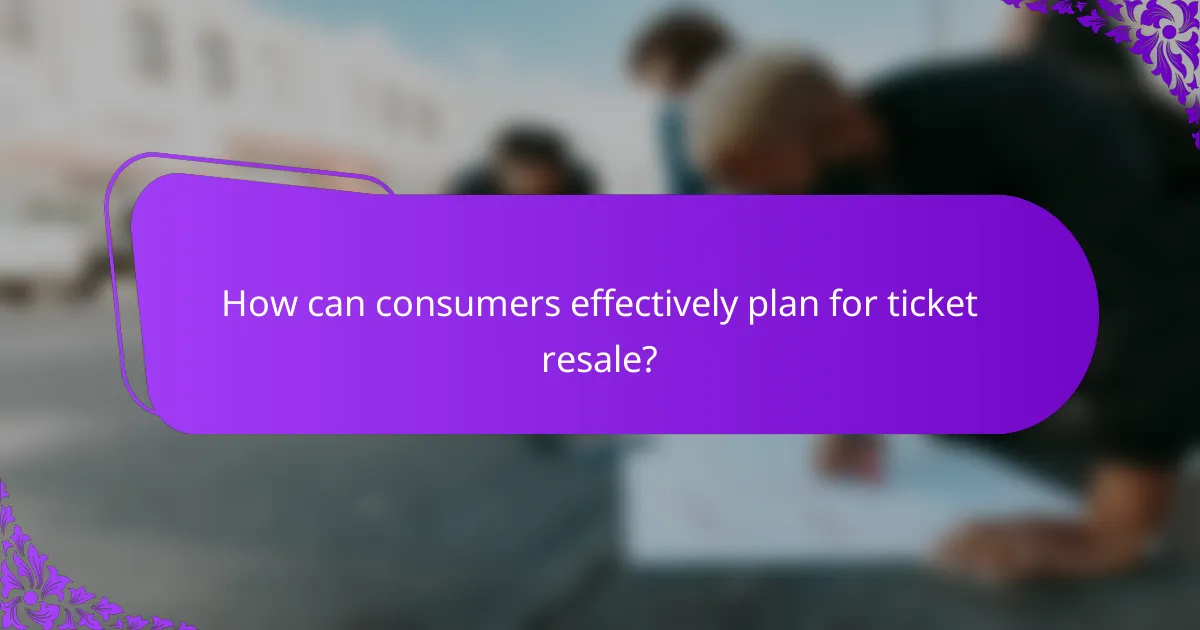 How can consumers effectively plan for ticket resale?